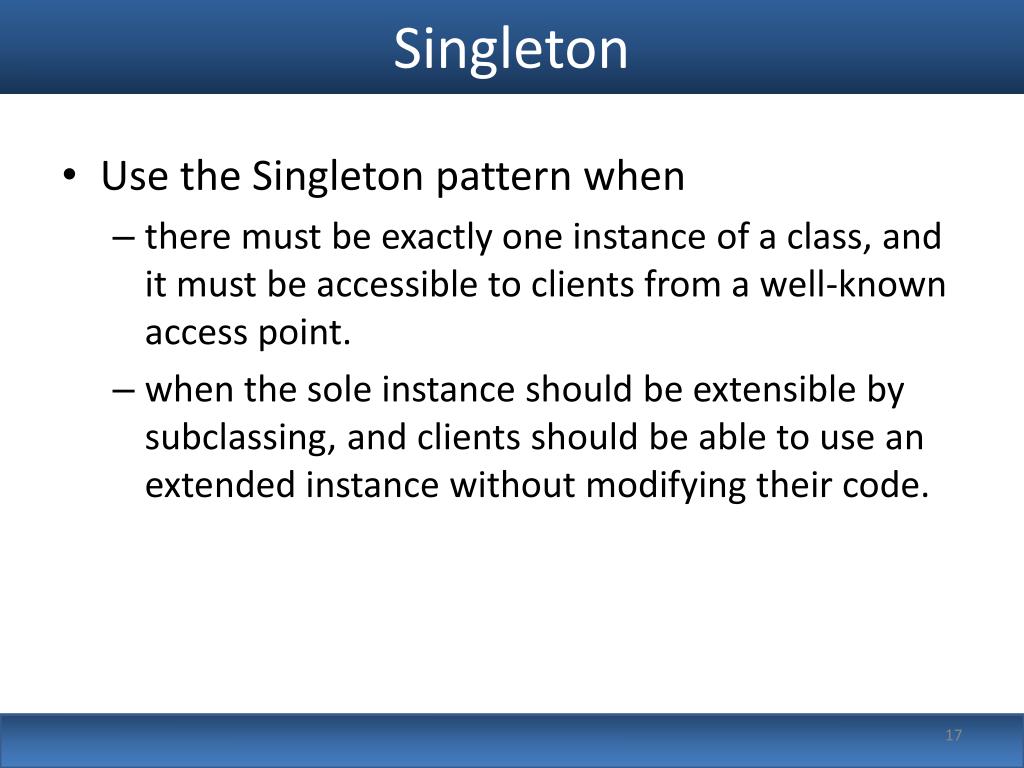 Singleton

• Use the Singleton pattern when

– there must be exactly one instance of a class, and it must be accessible to clients from a well-known access point.

– when the sole instance should be extensible by subclassing, and clients should be able to use an extended instance without modifying their code.

17